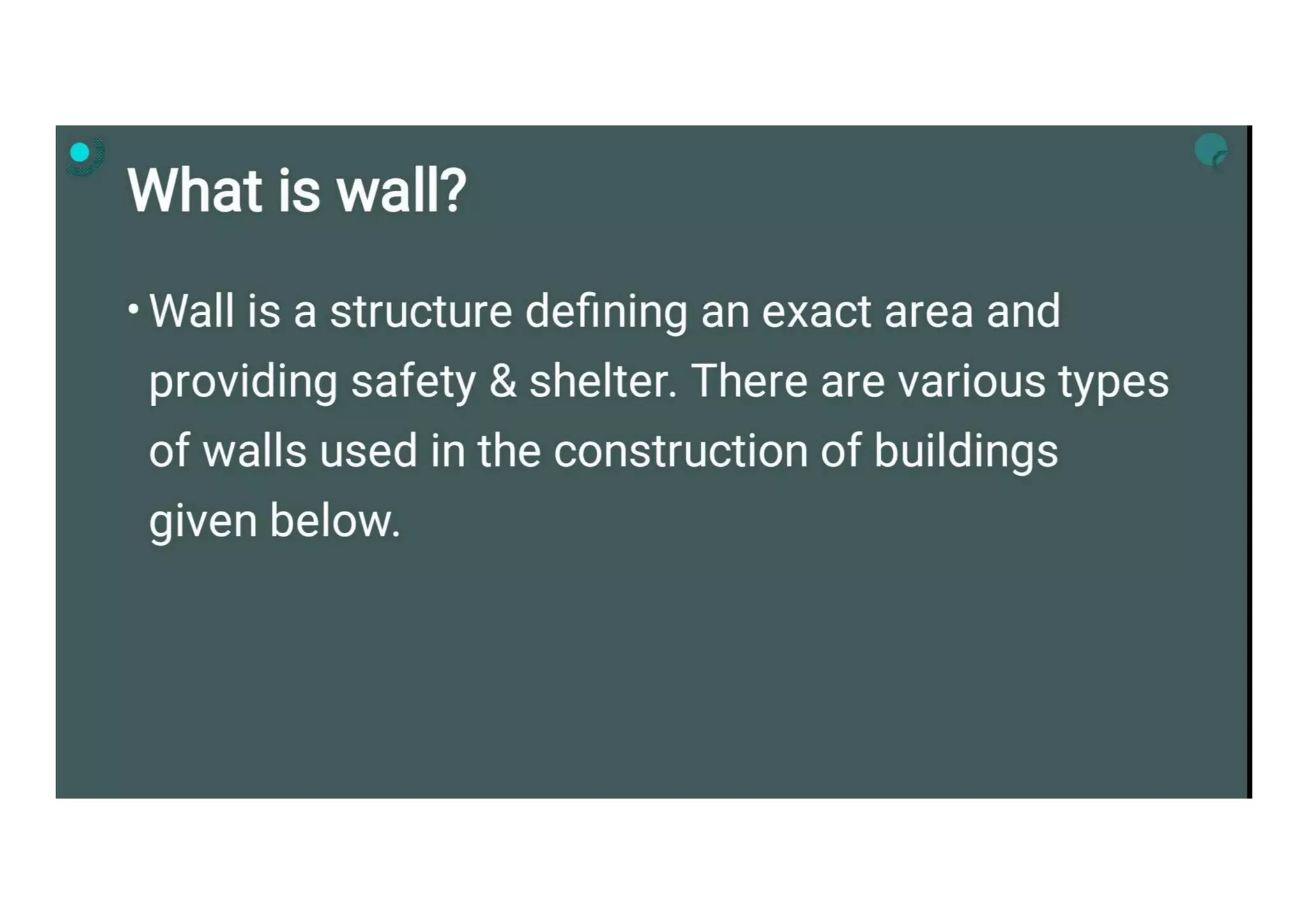 What is wall?

• Wall is a structure defining an exact area and providing safety & shelter. There are various types of walls used in the construction of buildings given below.